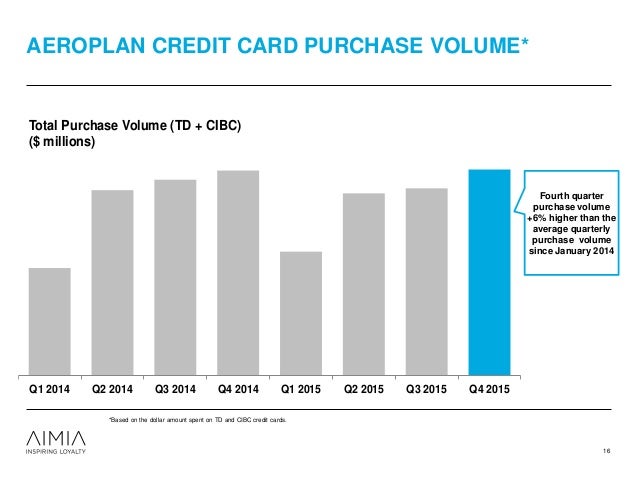 AEROPLAN CREDIT CARD PURCHASE VOLUME*

Total Purchase Volume (TD + CIBC)
($ millions)

Fourth quarter purchase volume +6% higher than the average quarterly purchase volume since January 2014

Q1 2014 Q2 2014 Q3 2014 Q4 2014 Q1 2015 Q2 2015 Q3 2015 Q4 2015

*Based on the dollar amount spent on TD and CIBC credit cards.

AIMIA
INSPIRING LOYALTY

16